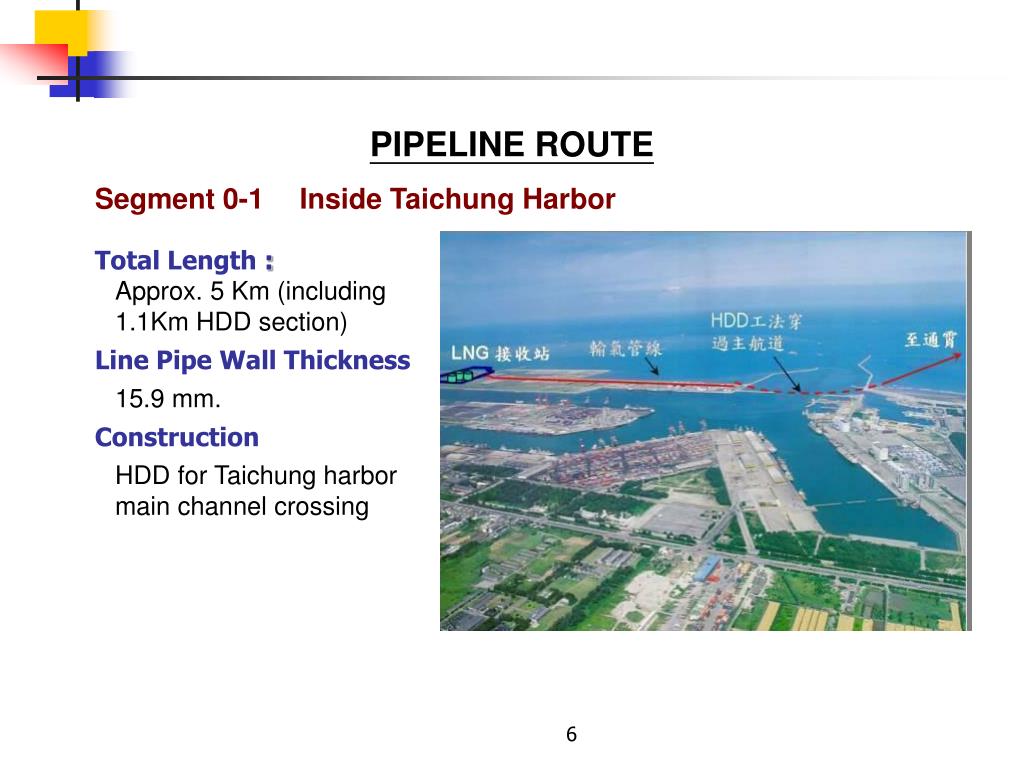 PIPELINE ROUTE

Segment 0-1 Inside Taichung Harbor

Total Length :
Approx. 5 Km (including 1.1Km HDD section)

Line Pipe Wall Thickness
15.9 mm.

Construction
HDD for Taichung harbor main channel crossing

LNG 接收站
輸氣管線
HDD工法穿過主航道
至通霄

6